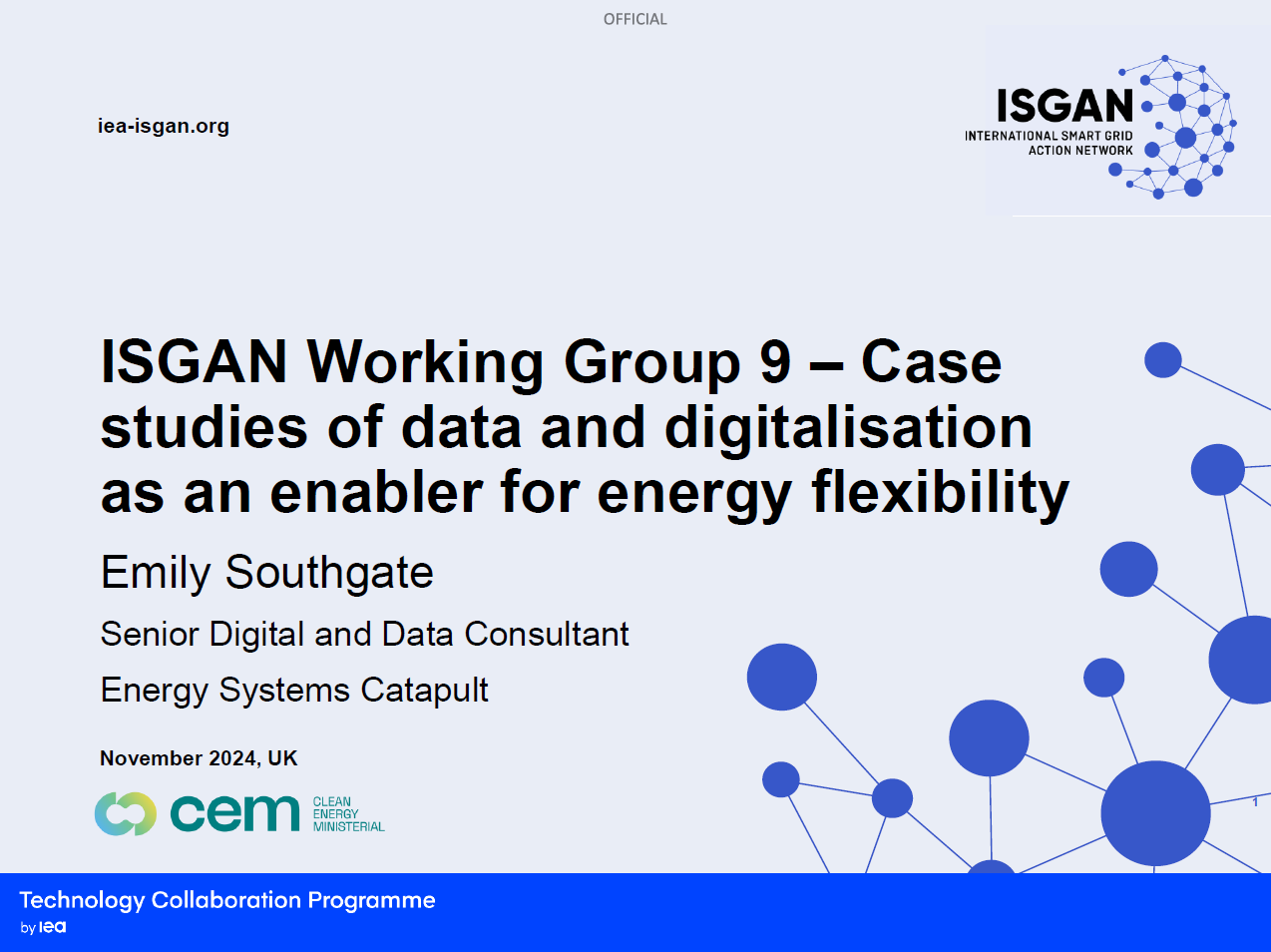 OFFICIAL

iea-isgan.org

ISGAN
INTERNATIONAL SMART GRID ACTION NETWORK

ISGAN Working Group 9 – Case studies of data and digitalisation as an enabler for energy flexibility

Emily Southgate

Senior Digital and Data Consultant

Energy Systems Catapult

November 2024, UK

cem CLEAN ENERGY MINISTERIAL

1

Technology Collaboration Programme
by iea